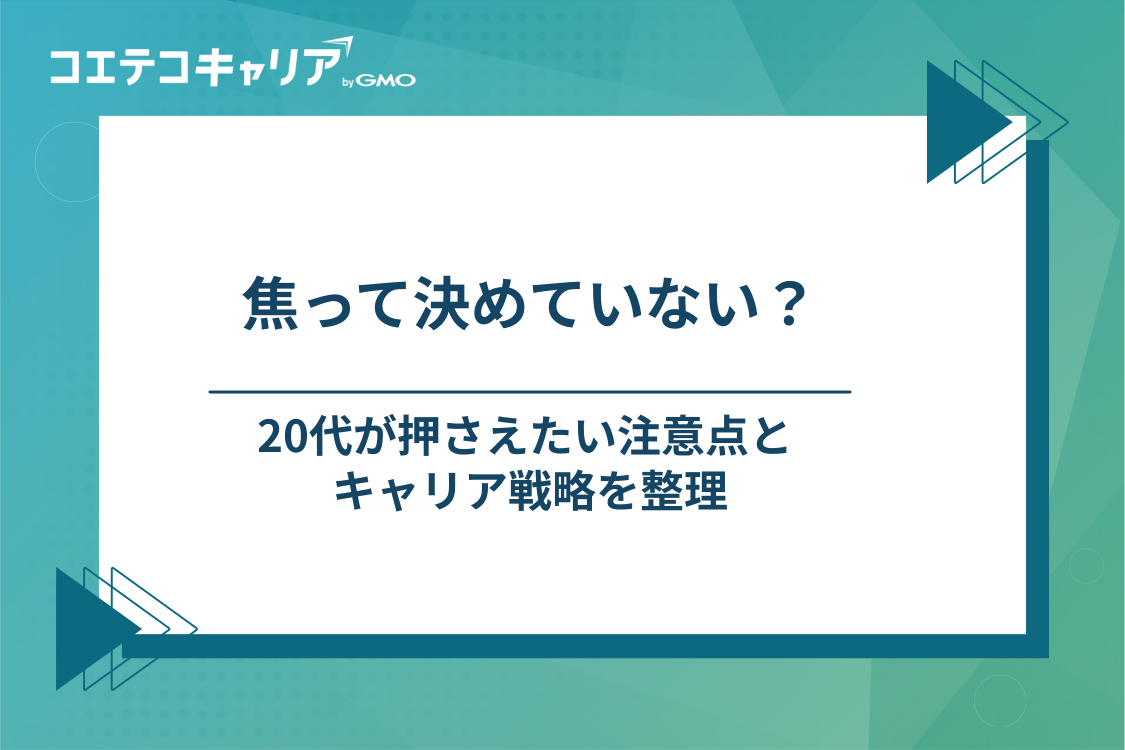 コエテコキャリア by GMO

焦って決めていない？

20代が押さえたい注意点と
キャリア戦略を整理